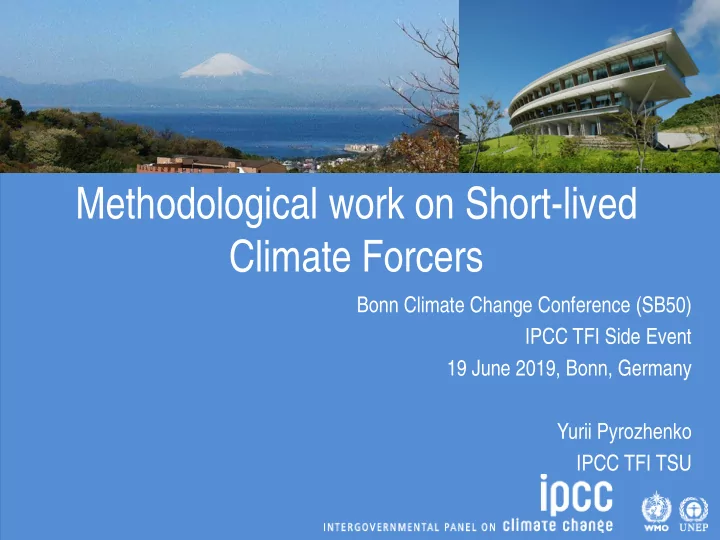 Methodological work on Short-lived Climate Forcers

Bonn Climate Change Conference (SB50)
IPCC TFI Side Event
19 June 2019, Bonn, Germany

Yurii Pyrozhenko
IPCC TFI TSU

ipcc
INTERGOVERNMENTAL PANEL ON climate change

WMO
UNEP